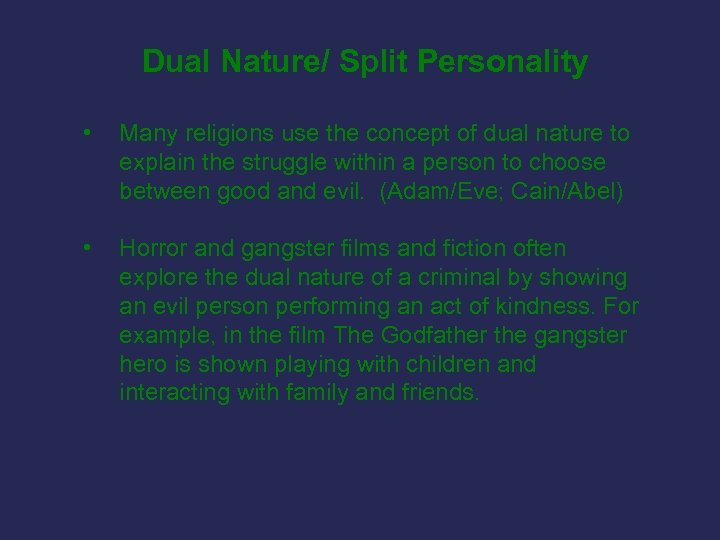 Dual Nature/ Split Personality

• Many religions use the concept of dual nature to explain the struggle within a person to choose between good and evil. (Adam/Eve; Cain/Abel)

• Horror and gangster films and fiction often explore the dual nature of a criminal by showing an evil person performing an act of kindness. For example, in the film The Godfather the gangster hero is shown playing with children and interacting with family and friends.